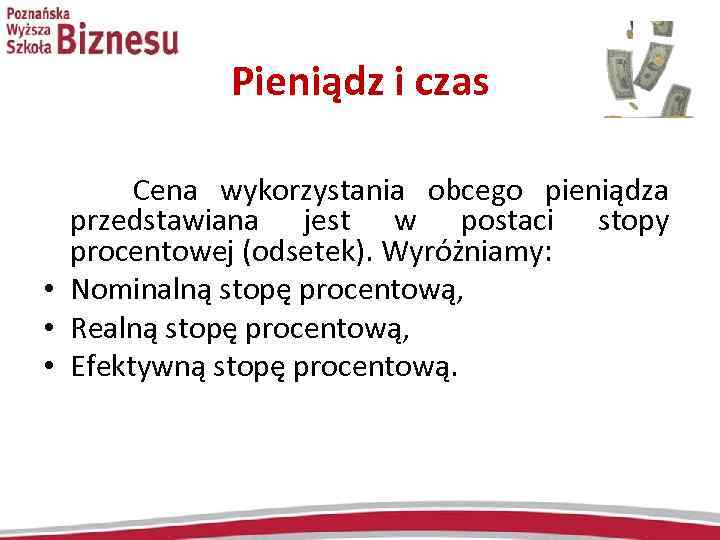 Poznańska Wyższa Szkoła Biznesu

Pieniądz i czas

Cena wykorzystania obcego pieniądza przedstawiana jest w postaci stopy procentowej (odsetek). Wyróżniamy:
• Nominalną stopę procentową,
• Realną stopę procentową,
• Efektywną stopę procentową.